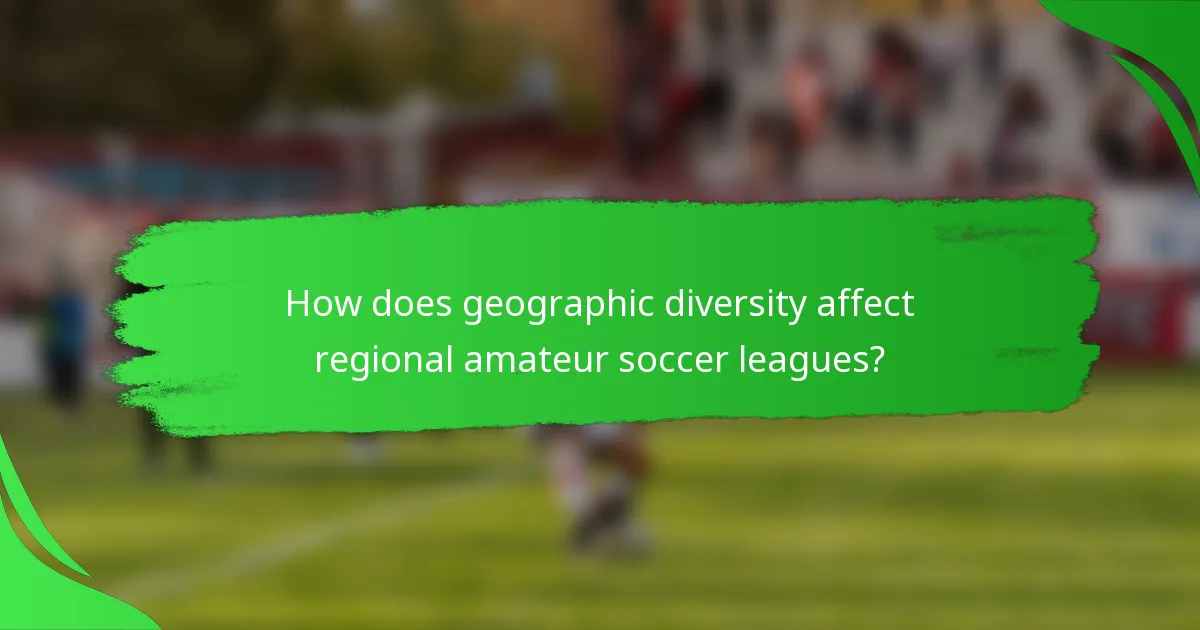 How does geographic diversity affect regional amateur soccer leagues?